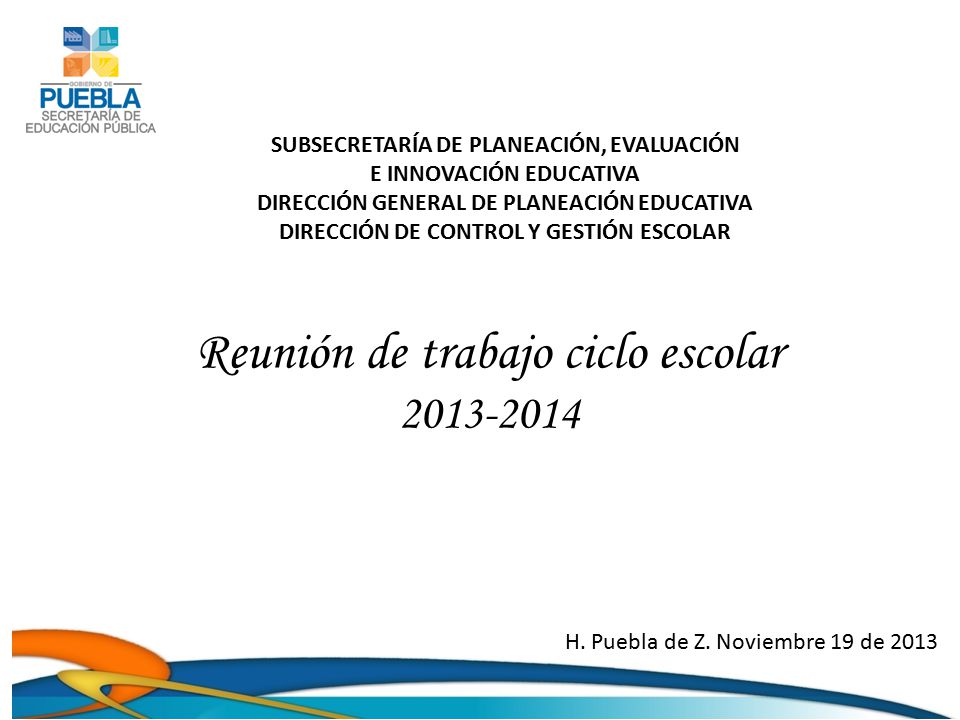 GOBIERNO DE
PUEBLA
SECRETARÍA DE
EDUCACIÓN PÚBLICA

SUBSECRETARÍA DE PLANEACIÓN, EVALUACIÓN
E INNOVACIÓN EDUCATIVA
DIRECCIÓN GENERAL DE PLANEACIÓN EDUCATIVA
DIRECCIÓN DE CONTROL Y GESTIÓN ESCOLAR

Reunión de trabajo ciclo escolar
2013-2014

H. Puebla de Z. Noviembre 19 de 2013